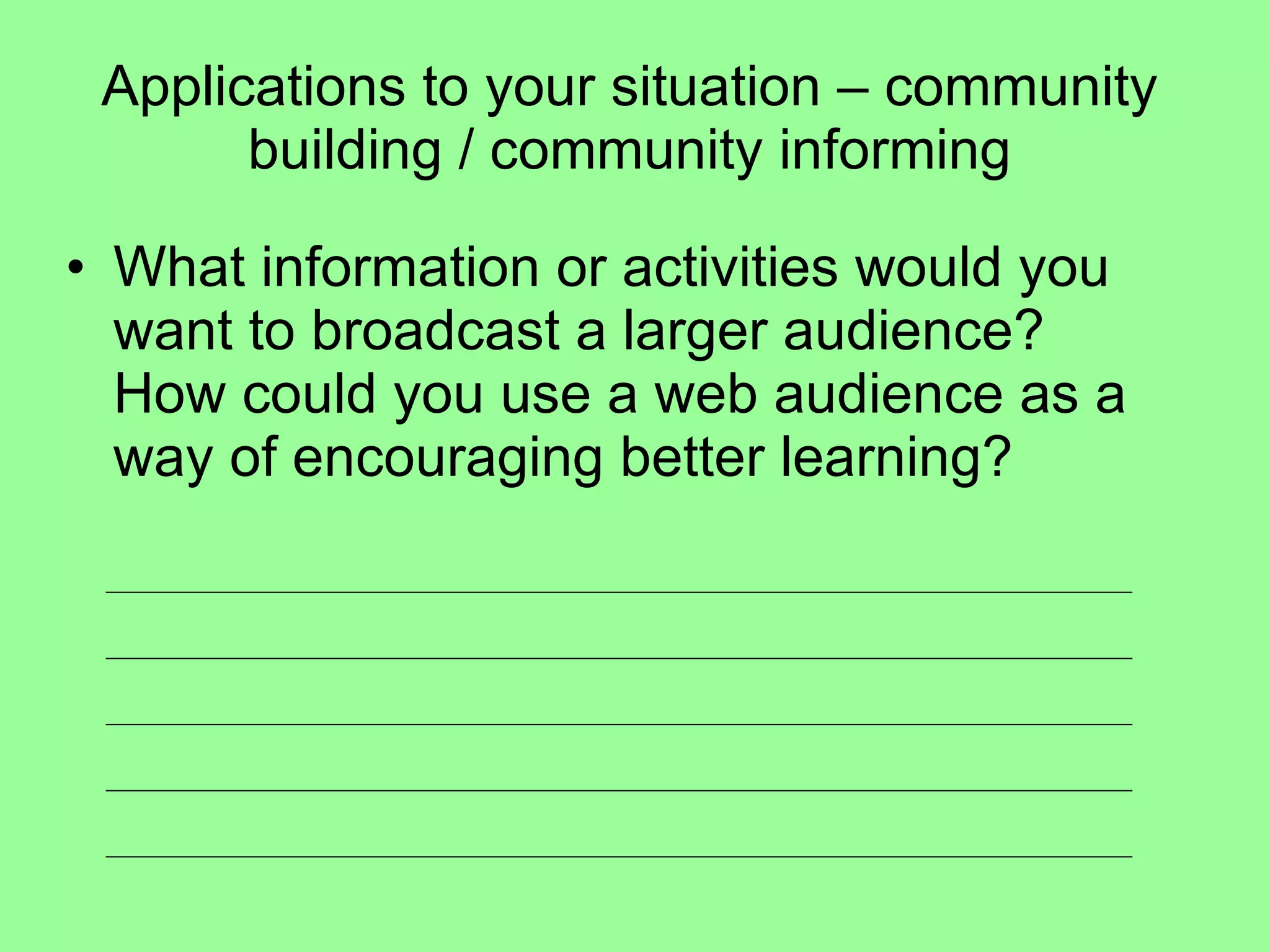 Applications to your situation – community building / community informing

• What information or activities would you want to broadcast a larger audience? How could you use a web audience as a way of encouraging better learning?